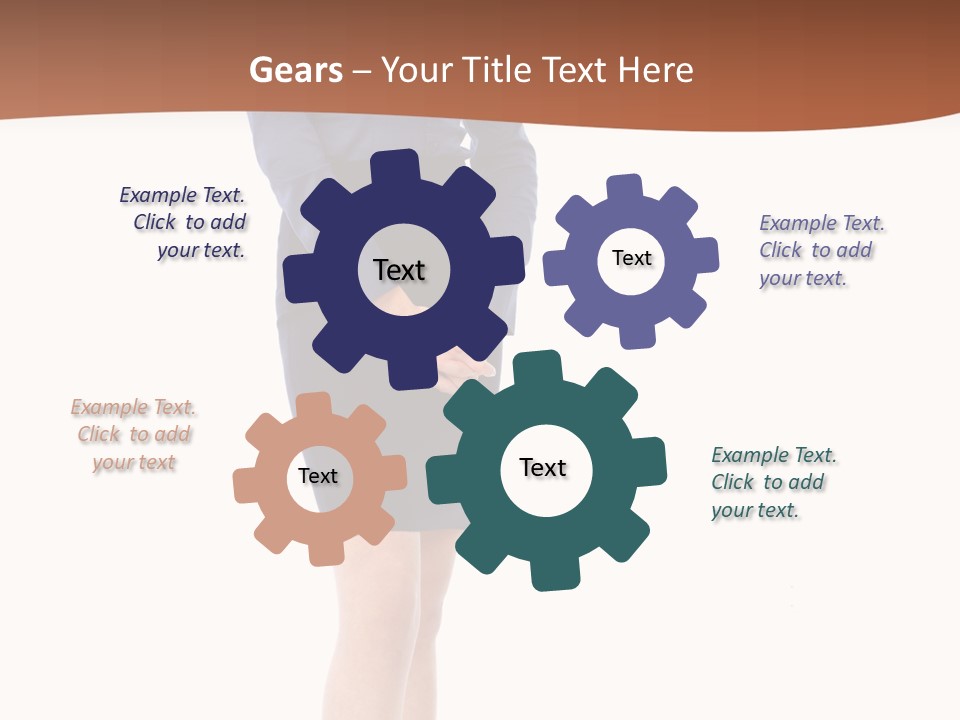 Gears – Your Title Text Here

Example Text.
Click to add
your text.

Text

Text

Example Text.
Click to add
your text.

Example Text.
Click to add
your text

Text

Text

Example Text.
Click to add
your text.